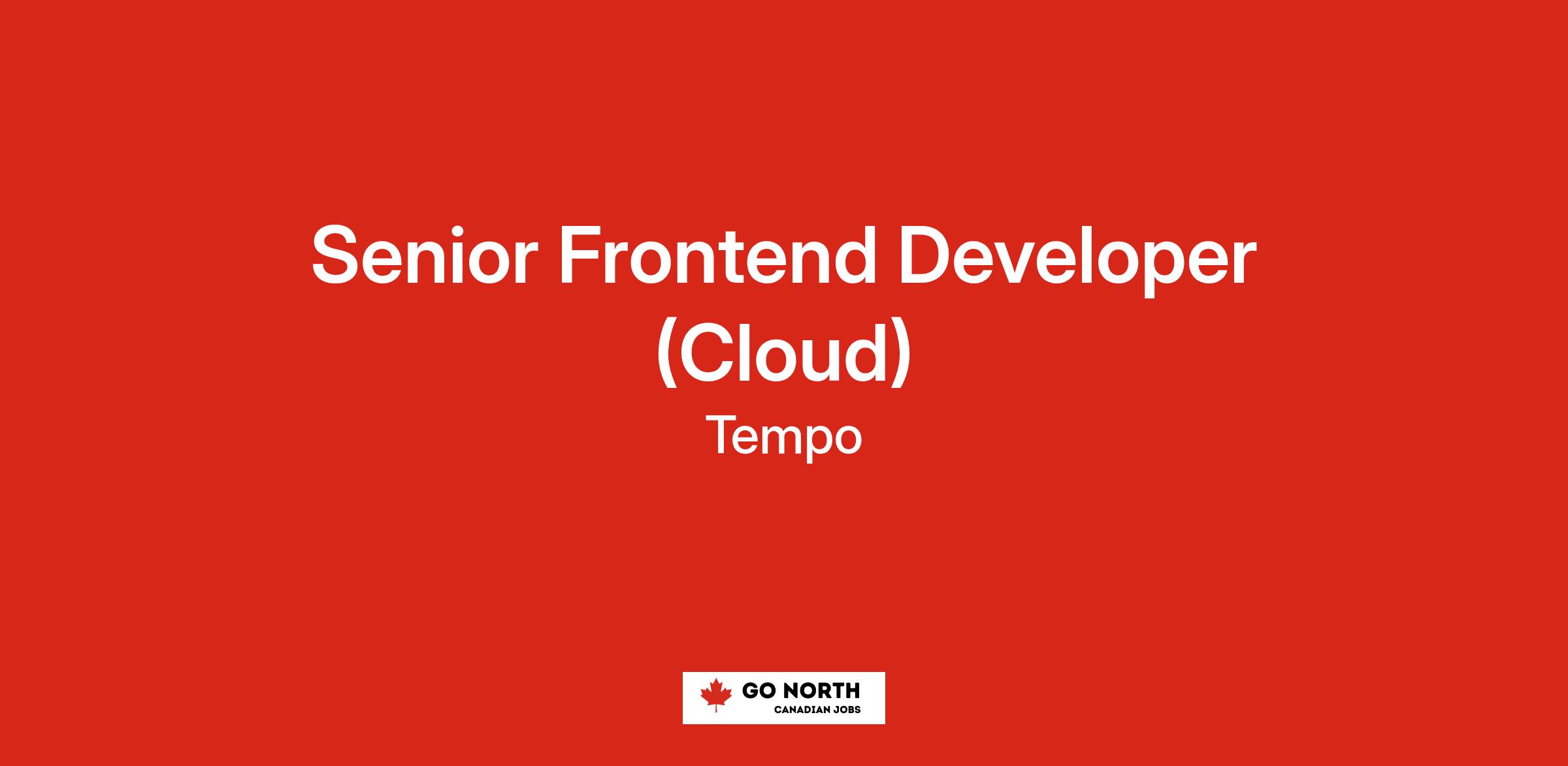 Senior Frontend Developer (Cloud)

Tempo

GO NORTH
CANADIAN JOBS